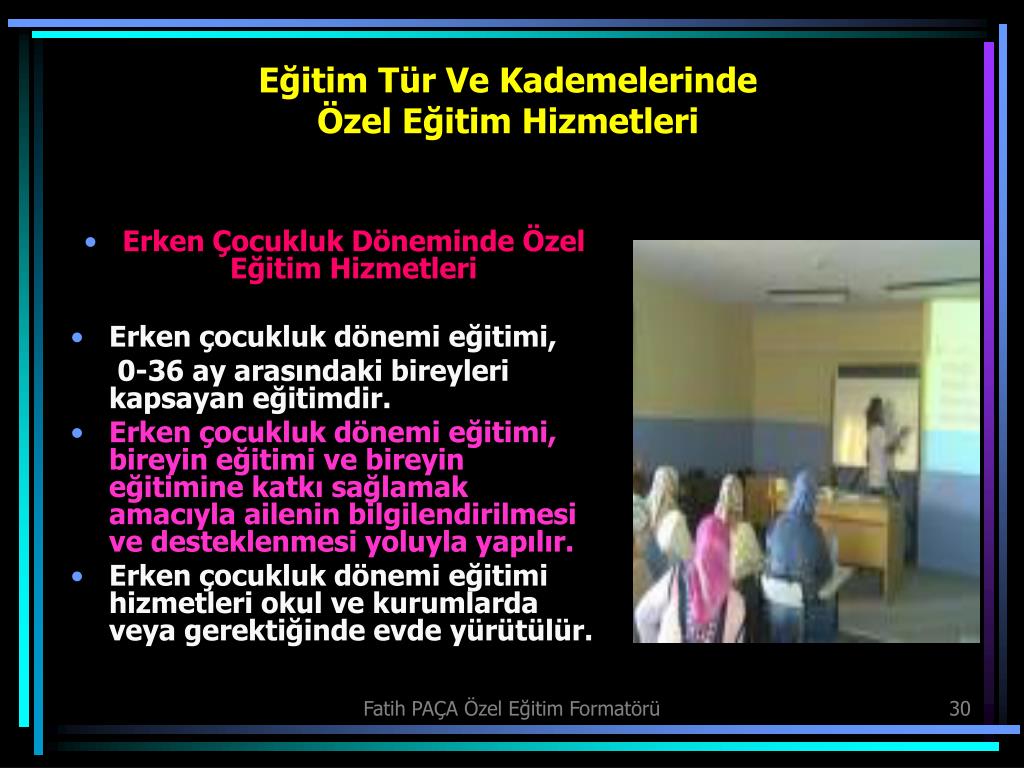 Eğitim Tür Ve Kademelerinde Özel Eğitim Hizmetleri

• Erken Çocukluk Döneminde Özel Eğitim Hizmetleri

• Erken çocukluk dönemi eğitimi, 0-36 ay arasındaki bireyleri kapsayan eğitimdir.
• Erken çocukluk dönemi eğitimi, bireyin eğitimi ve bireyin eğitimine katkı sağlamak amacıyla ailenin bilgilendirilmesi ve desteklenmesi yoluyla yapılır.
• Erken çocukluk dönemi eğitimi hizmetleri okul ve kurumlarda veya gerektiğinde evde yürütülür.

Fatih PAÇA Özel Eğitim Formatörü

30